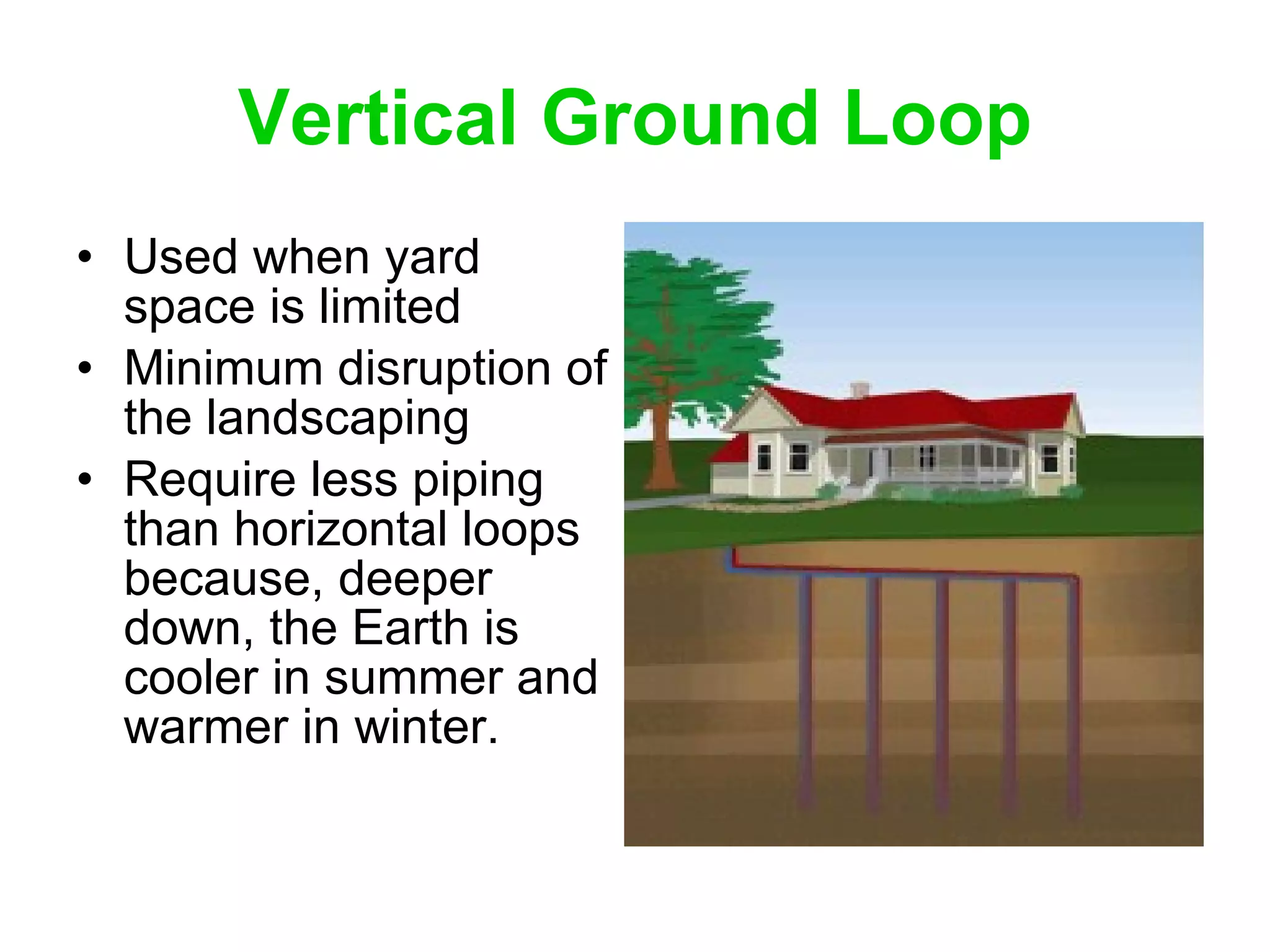 Vertical Ground Loop

• Used when yard space is limited
• Minimum disruption of the landscaping
• Require less piping than horizontal loops because, deeper down, the Earth is cooler in summer and warmer in winter.